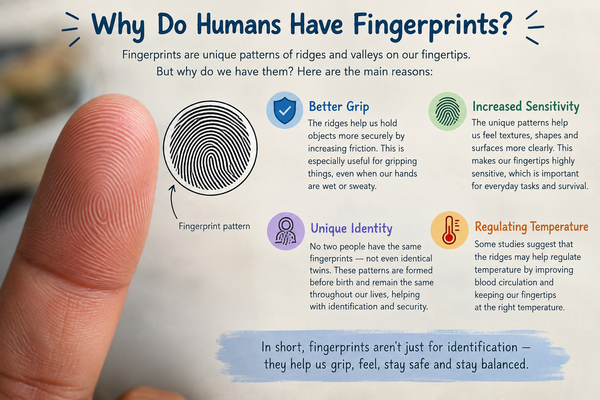 Why Do Humans Have Fingerprints?

Fingerprints are unique patterns of ridges and valleys on our fingertips. But why do we have them? Here are the main reasons:

Fingerprint pattern

Better Grip

The ridges help us hold objects more securely by increasing friction. This is especially useful for gripping things, even when our hands are wet or sweaty.

Increased Sensitivity

The unique patterns help us feel textures, shapes and surfaces more clearly. This makes our fingertips highly sensitive, which is important for everyday tasks and survival.

Unique Identity

No two people have the same fingerprints — not even identical twins. These patterns are formed before birth and remain the same throughout our lives, helping with identification and security.

Regulating Temperature

Some studies suggest that the ridges may help regulate temperature by improving blood circulation and keeping our fingertips at the right temperature.

In short, fingerprints aren't just for identification — they help us grip, feel, stay safe and stay balanced.